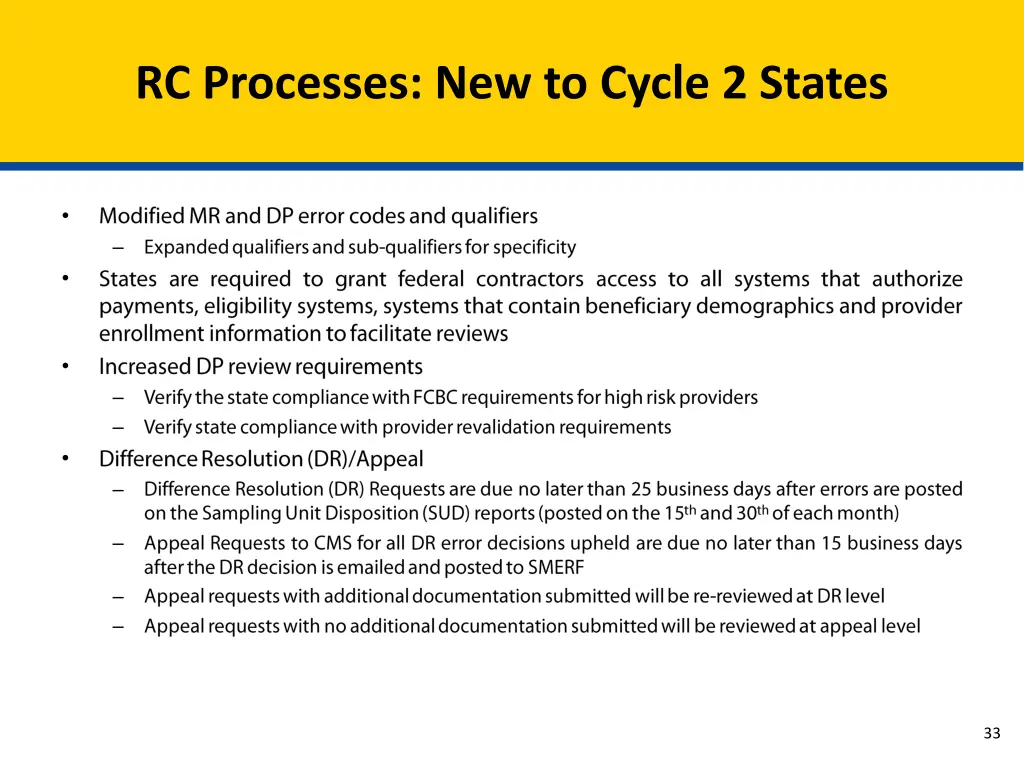 RC Processes: New to Cycle 2 States

• Modified MR and DP error codes and qualifiers
– Expanded qualifiers and sub-qualifiers for specificity
• States are required to grant federal contractors access to all systems that authorize payments, eligibility systems, systems that contain beneficiary demographics and provider enrollment information to facilitate reviews
• Increased DP review requirements
– Verify the state compliance with FCBC requirements for high risk providers
– Verify state compliance with provider revalidation requirements
• Difference Resolution (DR)/Appeal
– Difference Resolution (DR) Requests are due no later than 25 business days after errors are posted on the Sampling Unit Disposition (SUD) reports (posted on the 15$^{th}$ and 30$^{th}$ of each month)
– Appeal Requests to CMS for all DR error decisions upheld are due no later than 15 business days after the DR decision is emailed and posted to SMERF
– Appeal requests with additional documentation submitted will be re-reviewed at DR level
– Appeal requests with no additional documentation submitted will be reviewed at appeal level

33